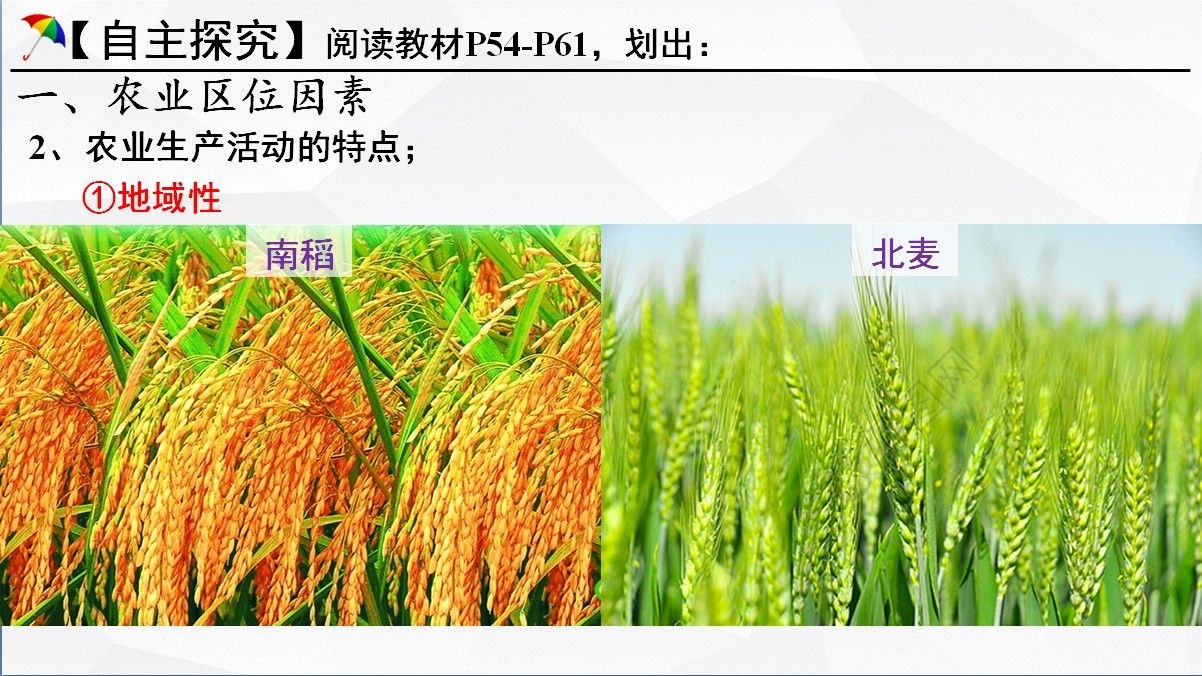 【自主探究】阅读教材P54-P61，划出：

一、农业区位因素

2、农业生产活动的特点；

①地域性

南稻

北麦